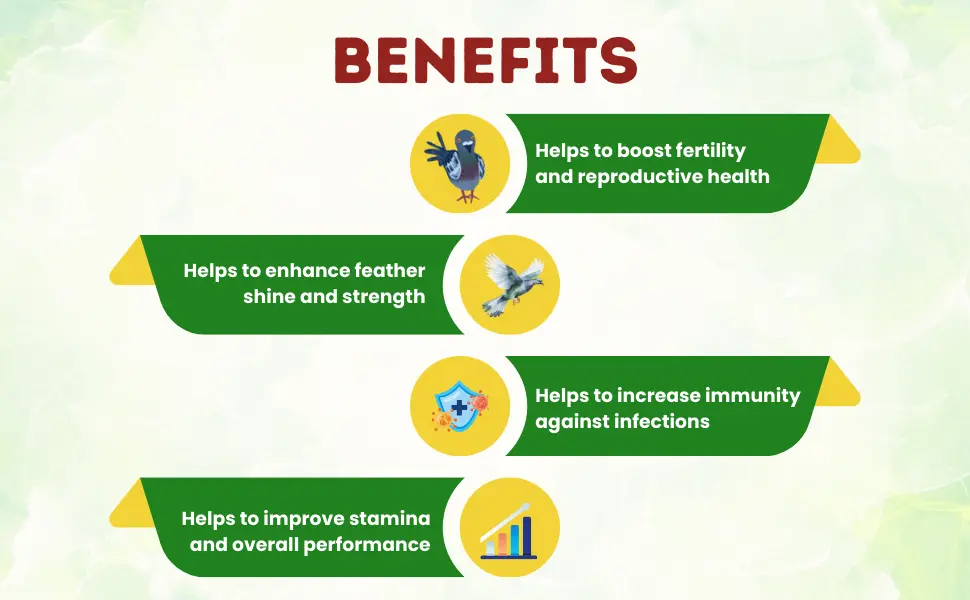 BENEFITS

Helps to boost fertility and reproductive health

Helps to enhance feather shine and strength

Helps to increase immunity against infections

Helps to improve stamina and overall performance